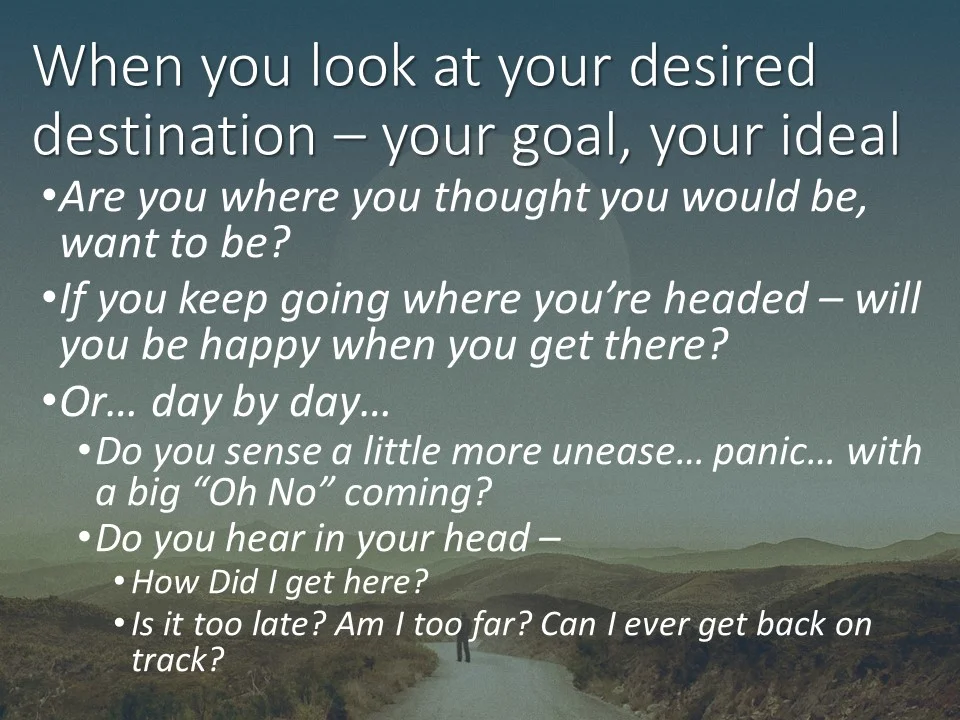 When you look at your desired destination – your goal, your ideal

•Are you where you thought you would be, want to be?

•If you keep going where you're headed – will you be happy when you get there?

•Or… day by day…

•Do you sense a little more unease… panic… with a big "Oh No" coming?

•Do you hear in your head –

•How Did I get here?

•Is it too late? Am I too far? Can I ever get back on track?